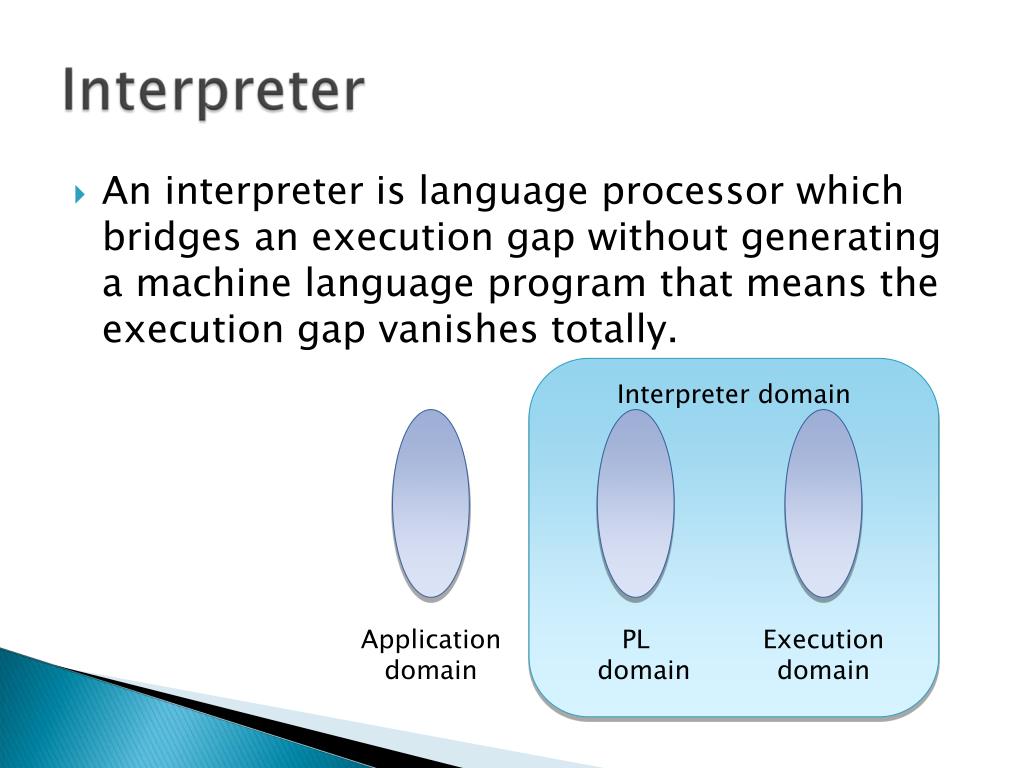 Interpreter

An interpreter is language processor which bridges an execution gap without generating a machine language program that means the execution gap vanishes totally.

Interpreter domain

Application domain

PL domain

Execution domain